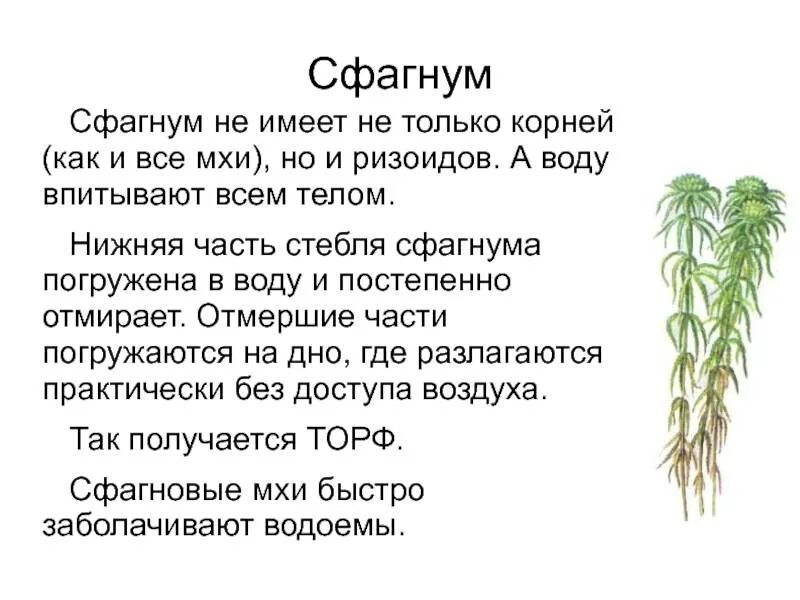 Сфагнум

Сфагнум не имеет не только корней (как и все мхи), но и ризоидов. А воду впитывают всем телом.

Нижняя часть стебля сфагнума погружена в воду и постепенно отмирает. Отмершие части погружаются на дно, где разлагаются практически без доступа воздуха.

Так получается ТОРФ.

Сфагновые мхи быстро заболачивают водоемы.